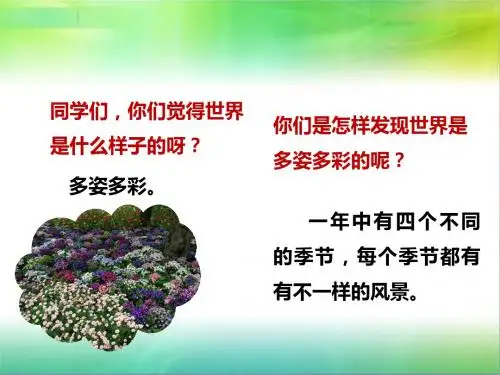 同学们，你们觉得世界是什么样子的呀？

多姿多彩。

你们是怎样发现世界是多姿多彩的呢？

一年中有四个不同的季节，每个季节都有有不一样的风景。